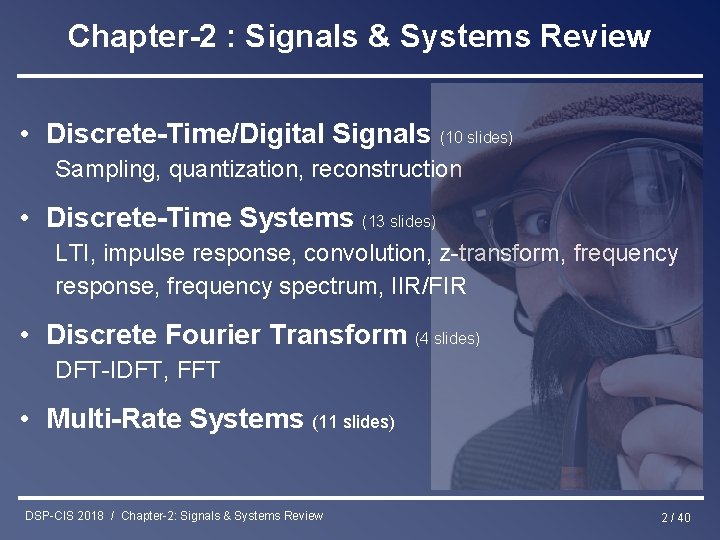 Chapter-2 : Signals & Systems Review

• Discrete-Time/Digital Signals (10 slides)
Sampling, quantization, reconstruction

• Discrete-Time Systems (13 slides)
LTI, impulse response, convolution, z-transform, frequency response, frequency spectrum, IIR/FIR

• Discrete Fourier Transform (4 slides)
DFT-IDFT, FFT

• Multi-Rate Systems (11 slides)

DSP-CIS 2018 / Chapter-2: Signals & Systems Review

2 / 40